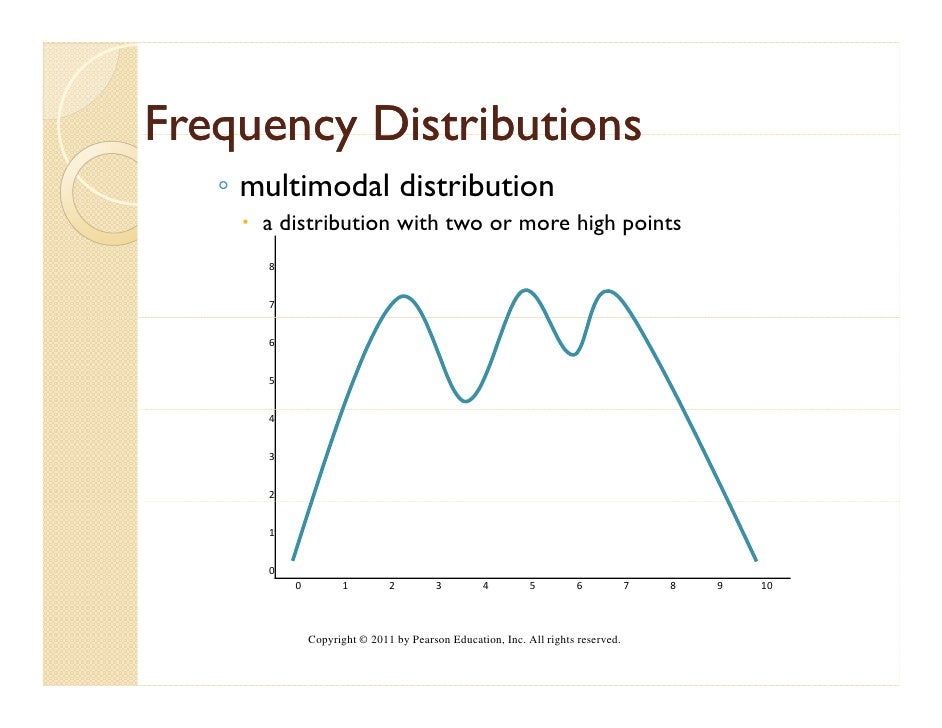 Frequency Distributions

◦ multimodal distribution

• a distribution with two or more high points

8
7
6
5
4
3
2
1
0

0 1 2 3 4 5 6 7 8 9 10

Copyright © 2011 by Pearson Education, Inc. All rights reserved.